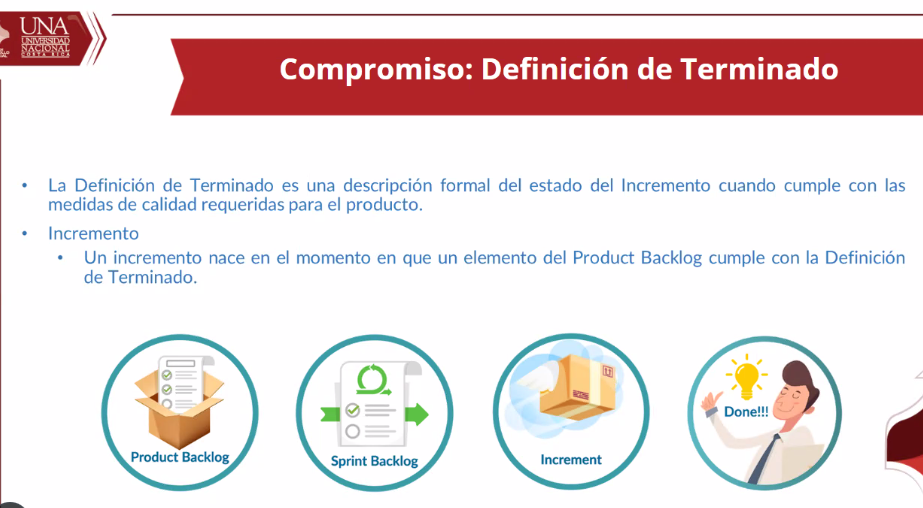 UNA
UNIVERSIDAD
NACIONAL
COSTA RICA

Compromiso: Definición de Terminado

• La Definición de Terminado es una descripción formal del estado del Incremento cuando cumple con las medidas de calidad requeridas para el producto.
• Incremento
  • Un incremento nace en el momento en que un elemento del Product Backlog cumple con la Definición de Terminado.

Product Backlog

Sprint Backlog

Increment

Done!!!